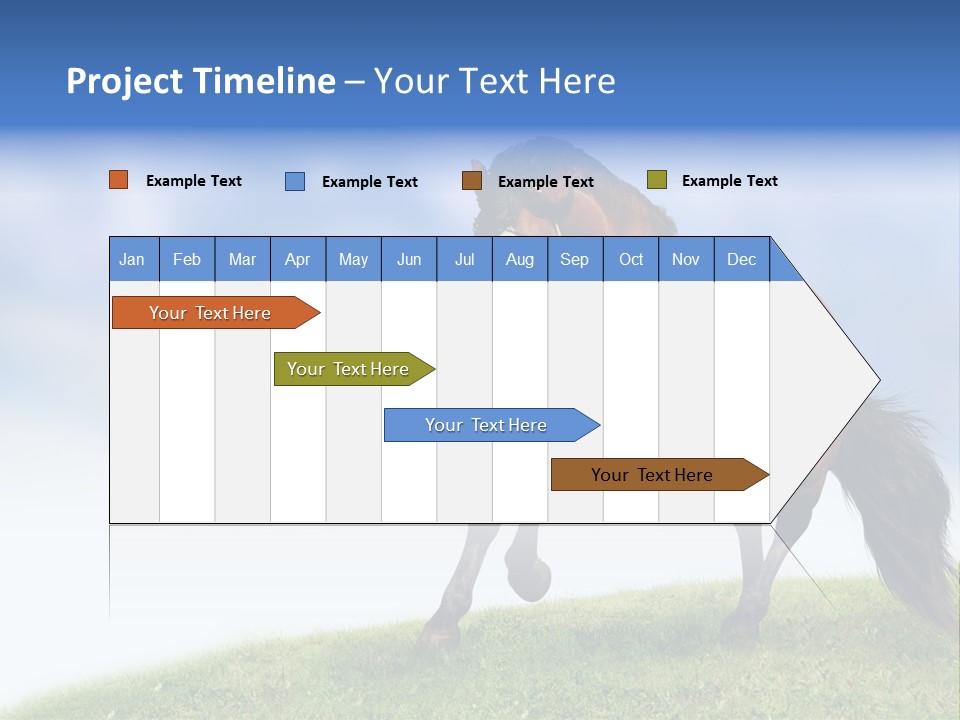 Project Timeline – Your Text Here

Example Text
Example Text
Example Text
Example Text

| Jan | Feb | Mar | Apr | May | Jun | Jul | Aug | Sep | Oct | Nov | Dec |
|---|---|---|---|---|---|---|---|---|---|---|---|

Your Text Here

Your Text Here

Your Text Here

Your Text Here